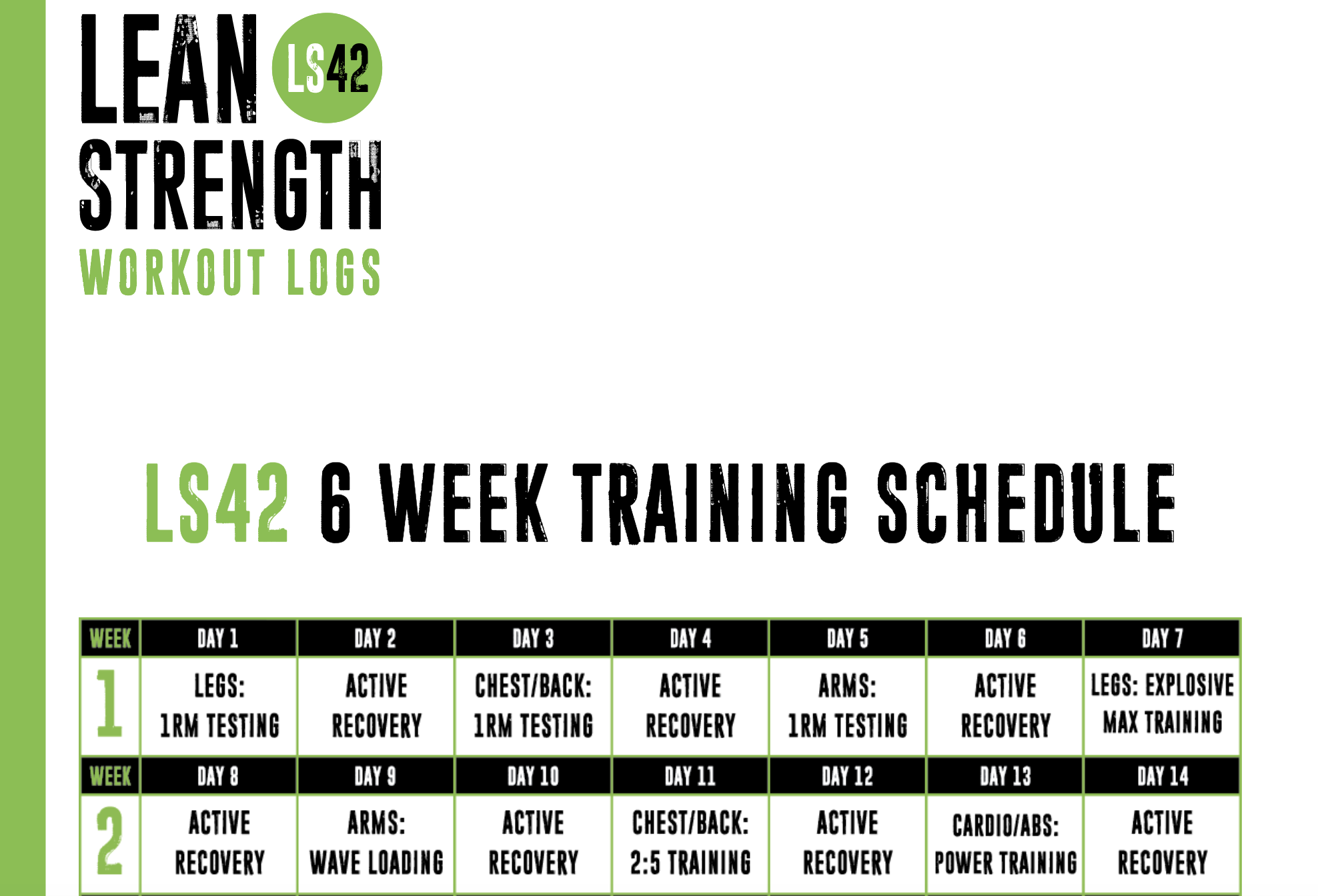 LEAN LS42
STRENGTH
WORKOUT LOGS

LS42 6 WEEK TRAINING SCHEDULE

| WEEK | DAY 1 | DAY 2 | DAY 3 | DAY 4 | DAY 5 | DAY 6 | DAY 7 |
|---|---|---|---|---|---|---|---|
| 1 | LEGS: 1RM TESTING | ACTIVE RECOVERY | CHEST/BACK: 1RM TESTING | ACTIVE RECOVERY | ARMS: 1RM TESTING | ACTIVE RECOVERY | LEGS: EXPLOSIVE MAX TRAINING |
| WEEK | DAY 8 | DAY 9 | DAY 10 | DAY 11 | DAY 12 | DAY 13 | DAY 14 |
| 2 | ACTIVE RECOVERY | ARMS: WAVE LOADING | ACTIVE RECOVERY | CHEST/BACK: 2:5 TRAINING | ACTIVE RECOVERY | CARDIO/ABS: POWER TRAINING | ACTIVE RECOVERY |